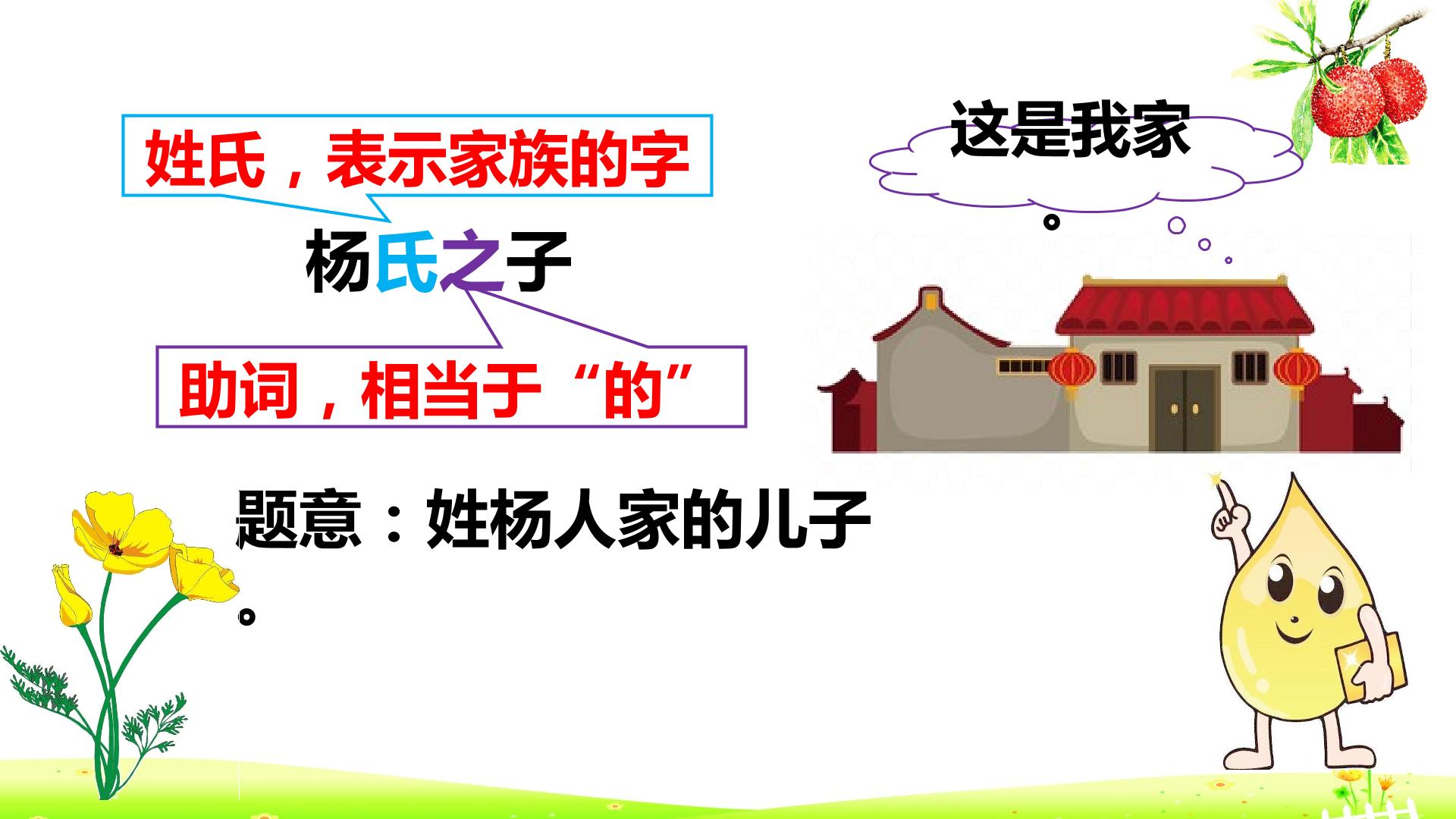 姓氏，表示家族的字

杨氏之子

助词，相当于“的”

这是我家。

题意：姓杨人家的儿子。